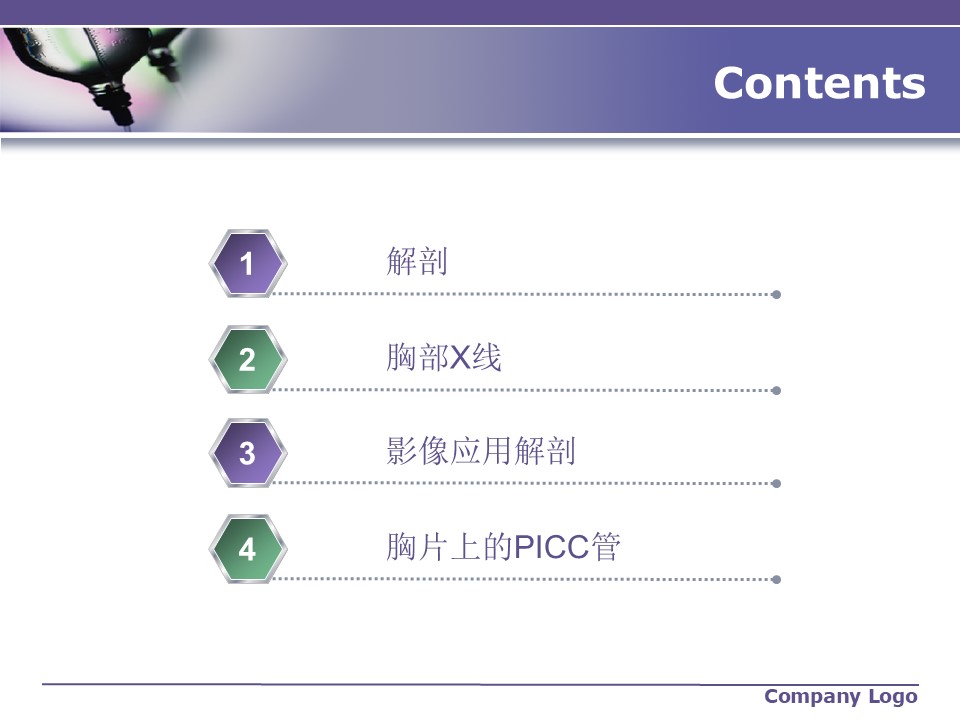 Contents

1 解剖

2 胸部X线

3 影像应用解剖

4 胸片上的PICC管

Company Logo